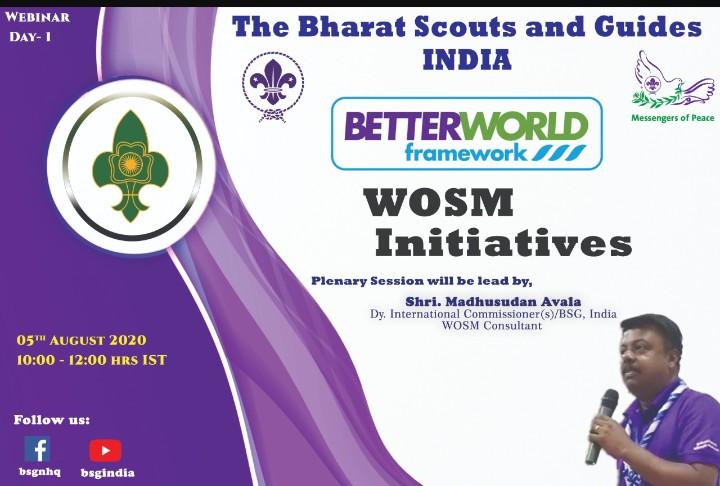 WEBINAR
DAY- 1

The Bharat Scouts and Guides
INDIA

Messengers of Peace

BETTERWORLD
framework

WOSM
Initiatives

Plenary Session will be lead by,

Shri. Madhusudan Avala
Dy. International Commissioner(s)/BSG, India
WOSM Consultant

05TH AUGUST 2020
10:00 - 12:00 HRS IST

Follow us:

bsgnhq
bsgindia